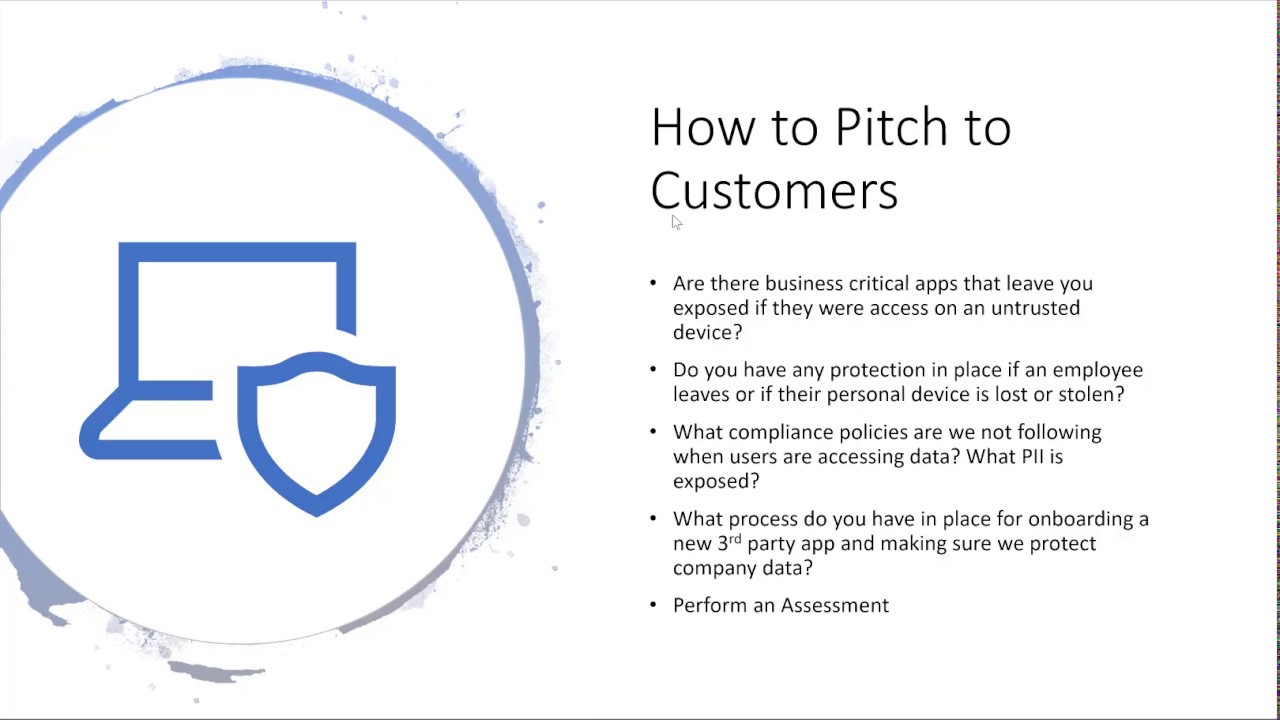 How to Pitch to Customers

• Are there business critical apps that leave you exposed if they were access on an untrusted device?

• Do you have any protection in place if an employee leaves or if their personal device is lost or stolen?

• What compliance policies are we not following when users are accessing data? What PII is exposed?

• What process do you have in place for onboarding a new 3$^{rd}$ party app and making sure we protect company data?

• Perform an Assessment